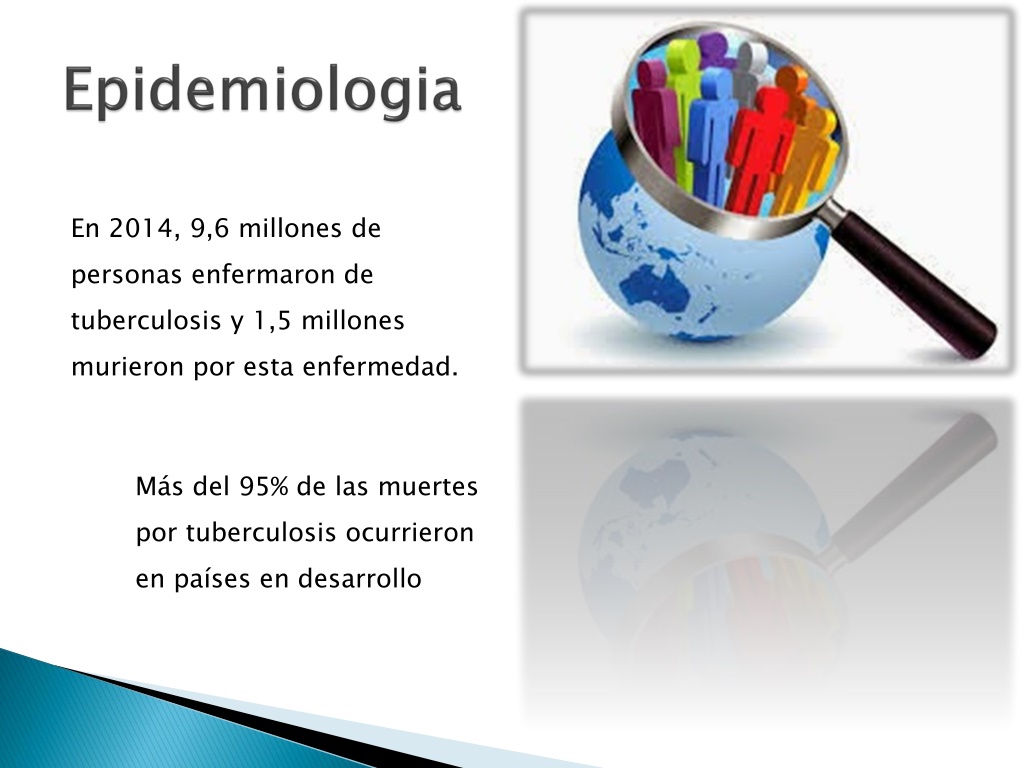 Epidemiologia

En 2014, 9,6 millones de personas enfermaron de tuberculosis y 1,5 millones murieron por esta enfermedad.

Más del 95% de las muertes por tuberculosis ocurrieron en países en desarrollo